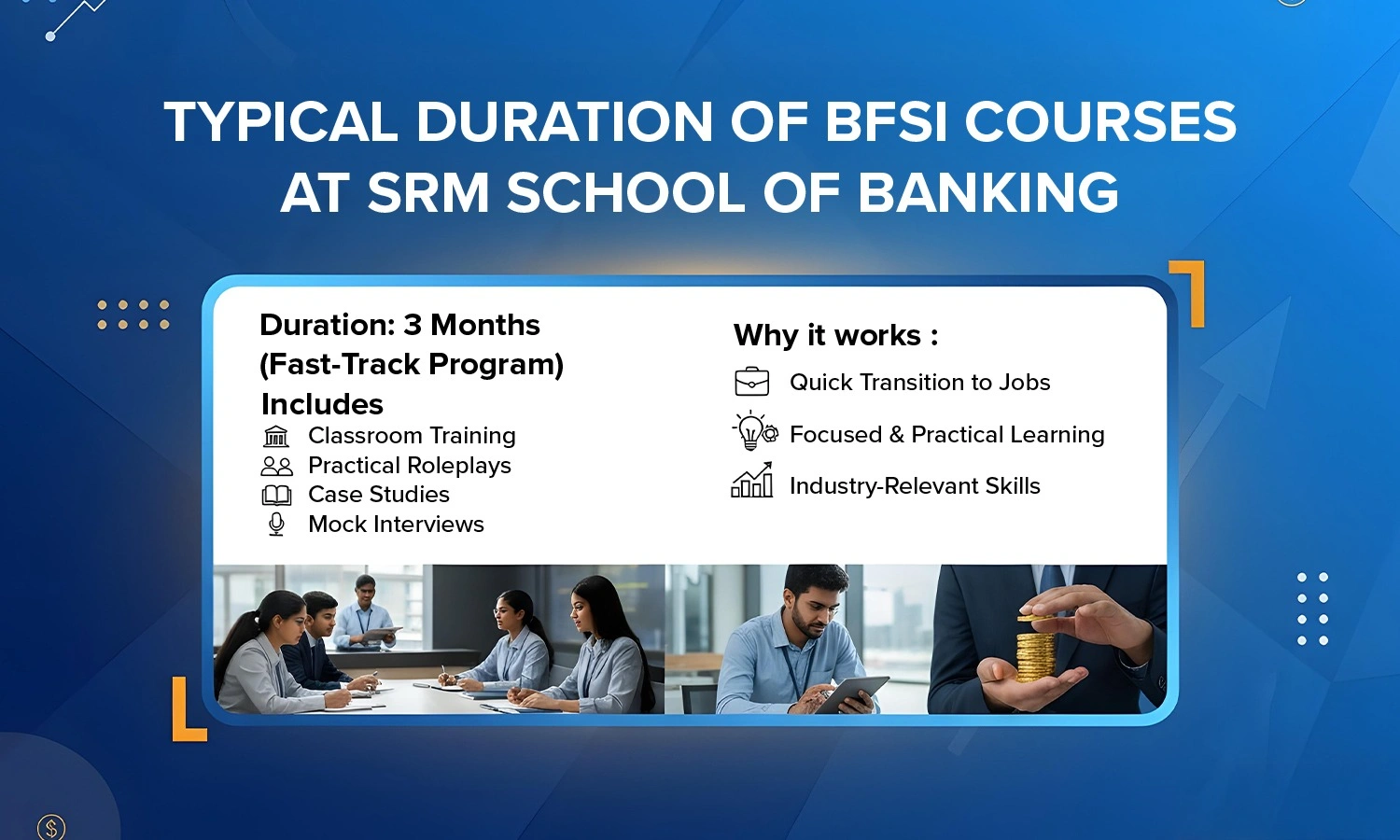 TYPICAL DURATION OF BFSI COURSES AT SRM SCHOOL OF BANKING

Duration: 3 Months (Fast-Track Program)

Includes
Classroom Training
Practical Roleplays
Case Studies
Mock Interviews

Why it works :
Quick Transition to Jobs
Focused & Practical Learning
Industry-Relevant Skills